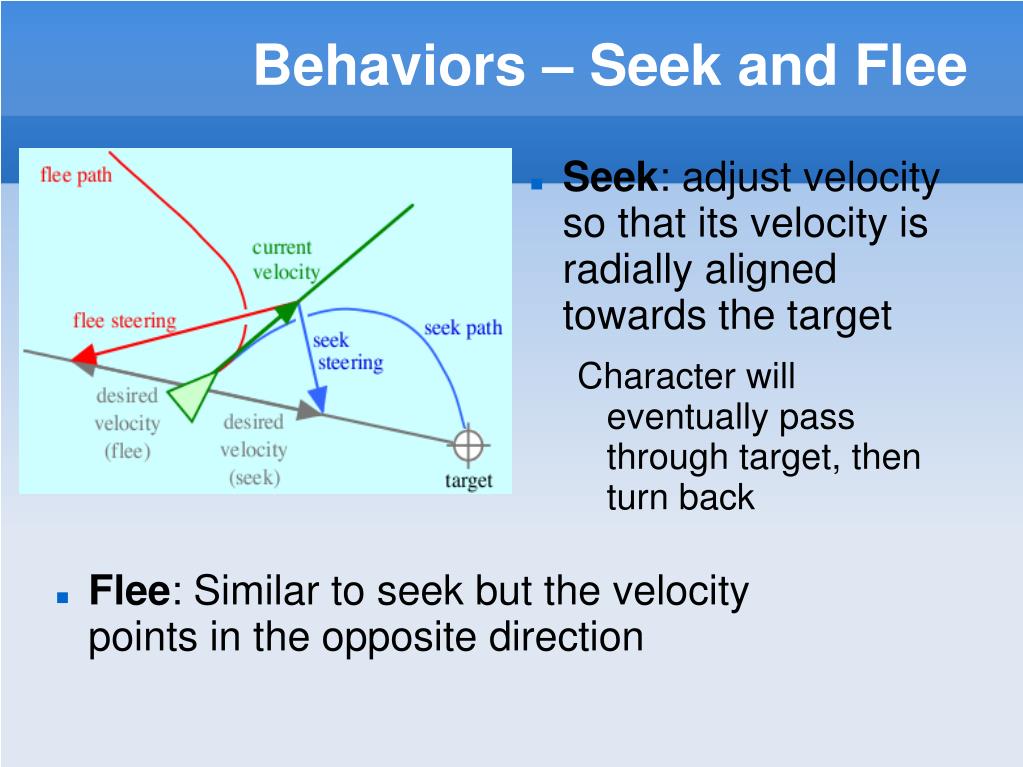 Behaviors – Seek and Flee

flee path

current velocity

flee steering

seek steering

seek path

desired velocity (flee)

desired velocity (seek)

target

Seek: adjust velocity so that its velocity is radially aligned towards the target

Character will eventually pass through target, then turn back

Flee: Similar to seek but the velocity points in the opposite direction